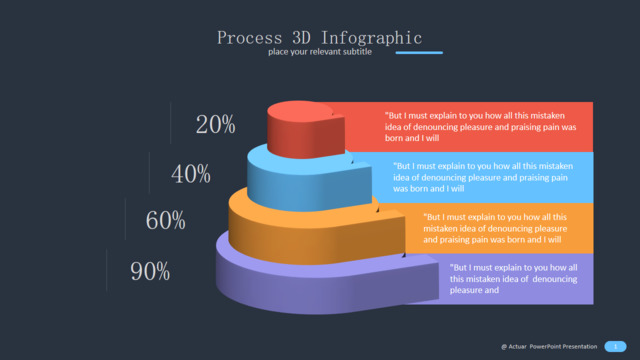 Process 3D Infographic
place your relevant subtitle

20%

"But I must explain to you how all this mistaken idea of denouncing pleasure and praising pain was born and I will

40%

"But I must explain to you how all this mistaken idea of denouncing pleasure and praising pain was born and I will

60%

"But I must explain to you how all this mistaken idea of denouncing pleasure and praising pain was born and I will

90%

"But I must explain to you how all this mistaken idea of denouncing pleasure and

@ Actuar PowerPoint Presentation 1